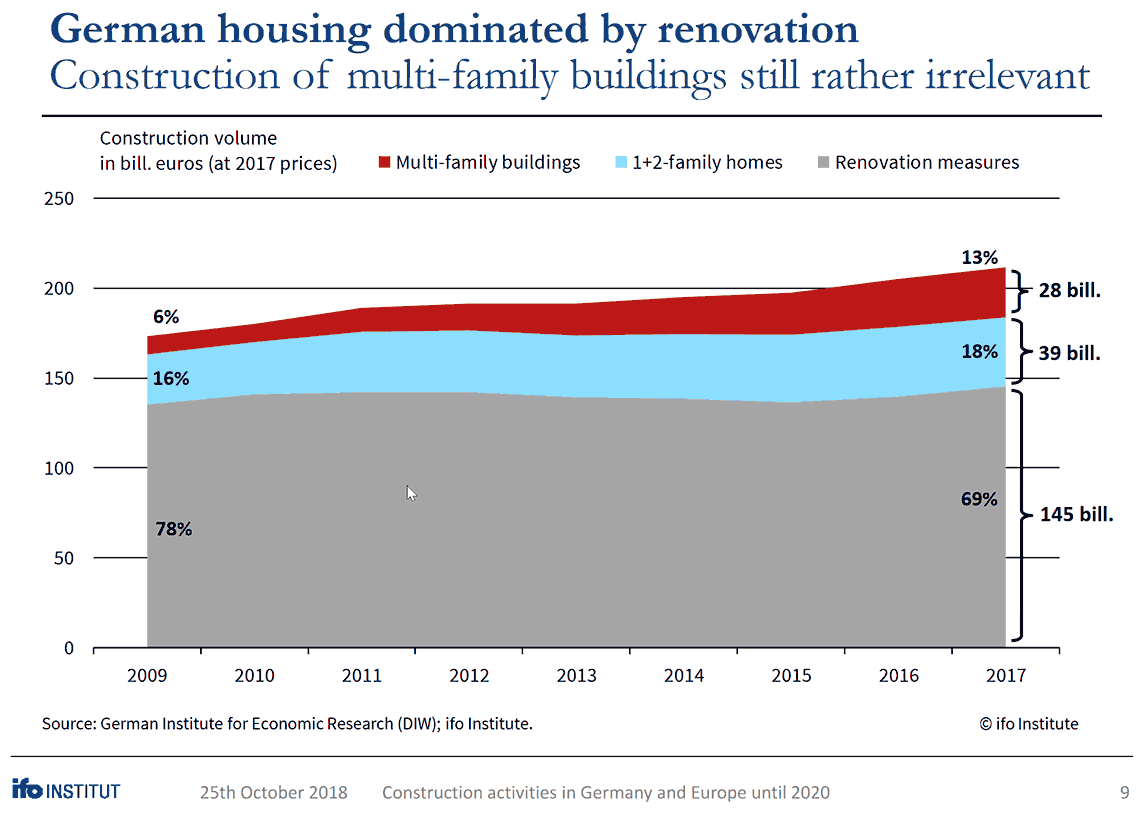 German housing dominated by renovation
Construction of multi-family buildings still rather irrelevant

Construction volume in bill. euros (at 2017 prices)

Multi-family buildings
1+2-family homes
Renovation measures

250
200
150
100
50
0

6%
16%
78%
13%
18%
69%

28 bill.
39 bill.
145 bill.

2009
2010
2011
2012
2013
2014
2015
2016
2017

Source: German Institute for Economic Research (DIW); ifo Institute.
© ifo Institute

ifo INSTITUT
25th October 2018
Construction activities in Germany and Europe until 2020
9